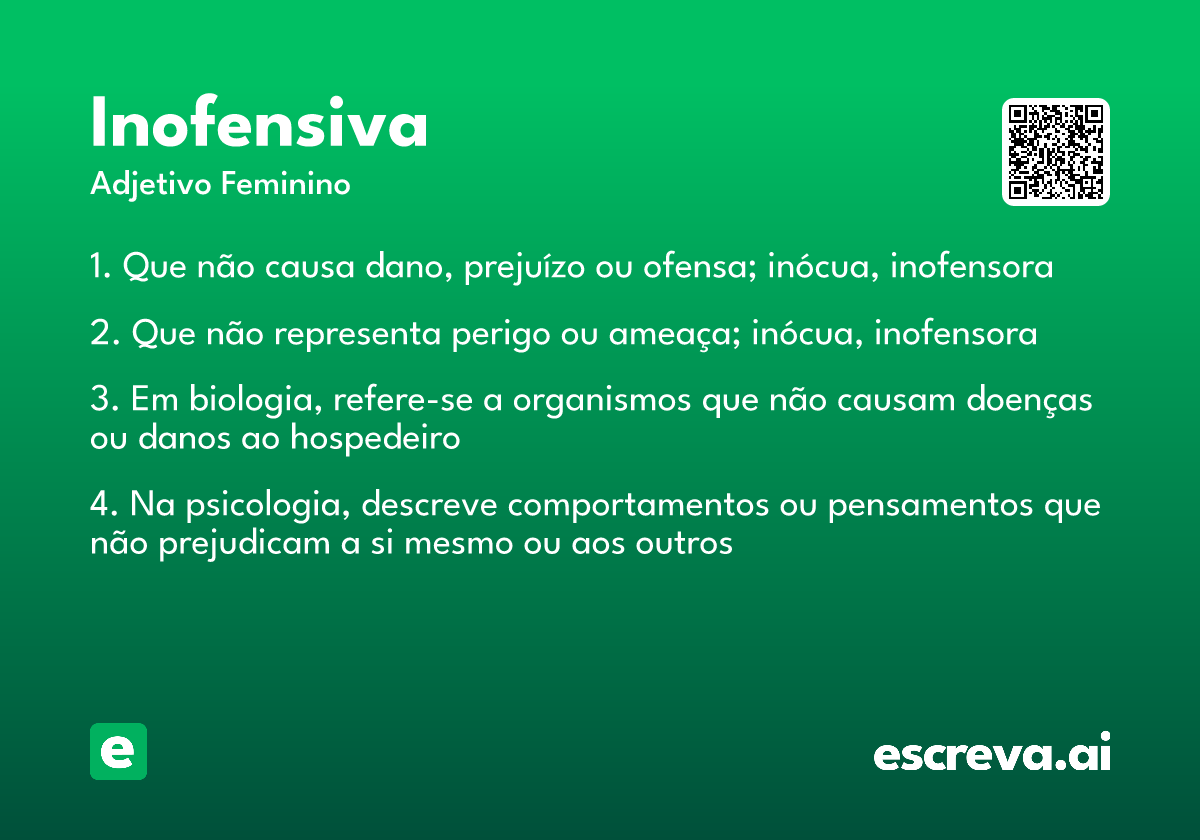 Inofensiva
Adjetivo Feminino

1. Que não causa dano, prejuízo ou ofensa; inócua, inofensora

2. Que não representa perigo ou ameaça; inócua, inofensora

3. Em biologia, refere-se a organismos que não causam doenças ou danos ao hospedeiro

4. Na psicologia, descreve comportamentos ou pensamentos que não prejudicam a si mesmo ou aos outros

e

escreva.ai